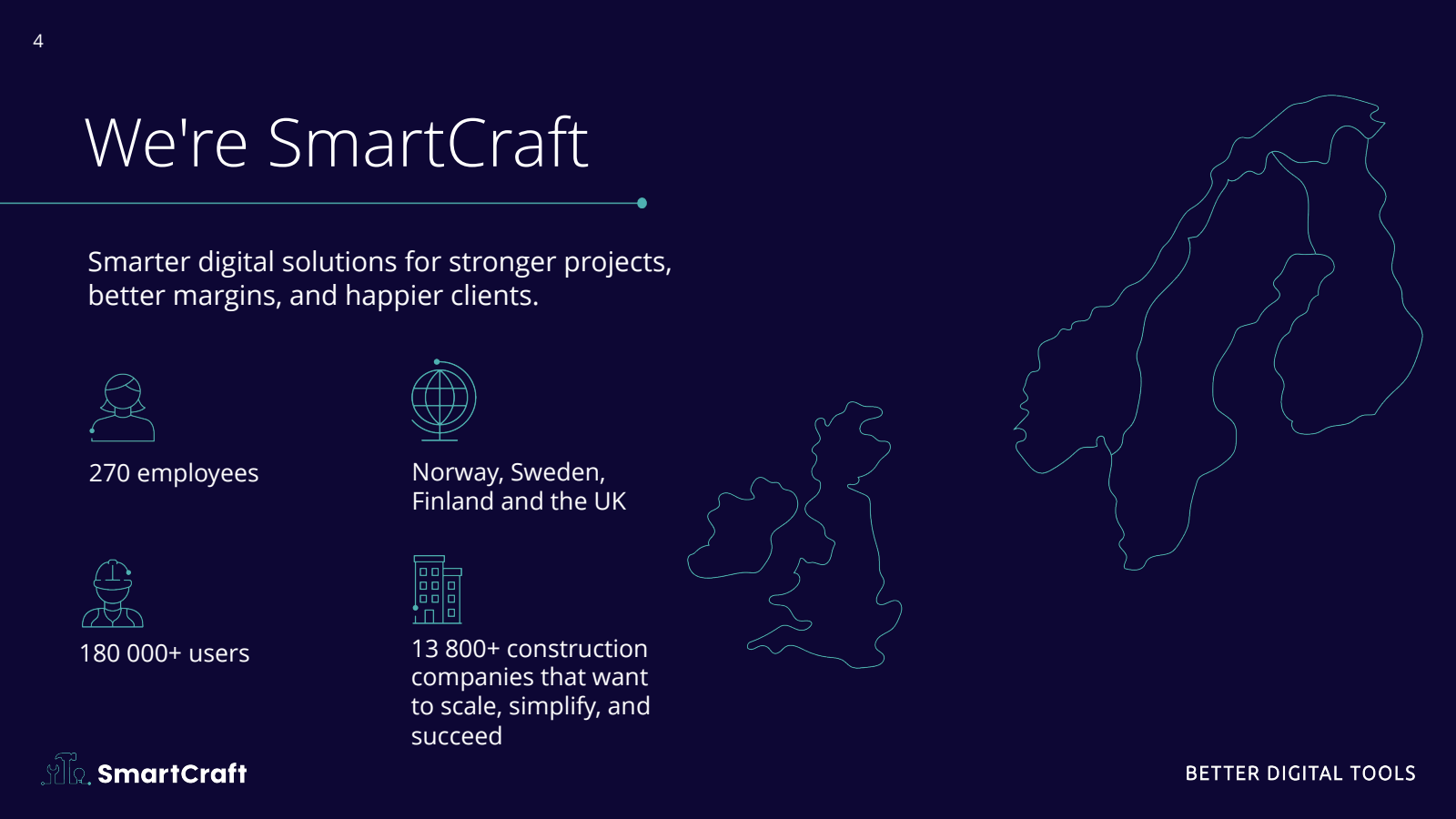 4

We're SmartCraft

Smarter digital solutions for stronger projects, better margins, and happier clients.

270 employees

Norway, Sweden, Finland and the UK

180 000+ users

13 800+ construction companies that want to scale, simplify, and succeed

SmartCraft

BETTER DIGITAL TOOLS